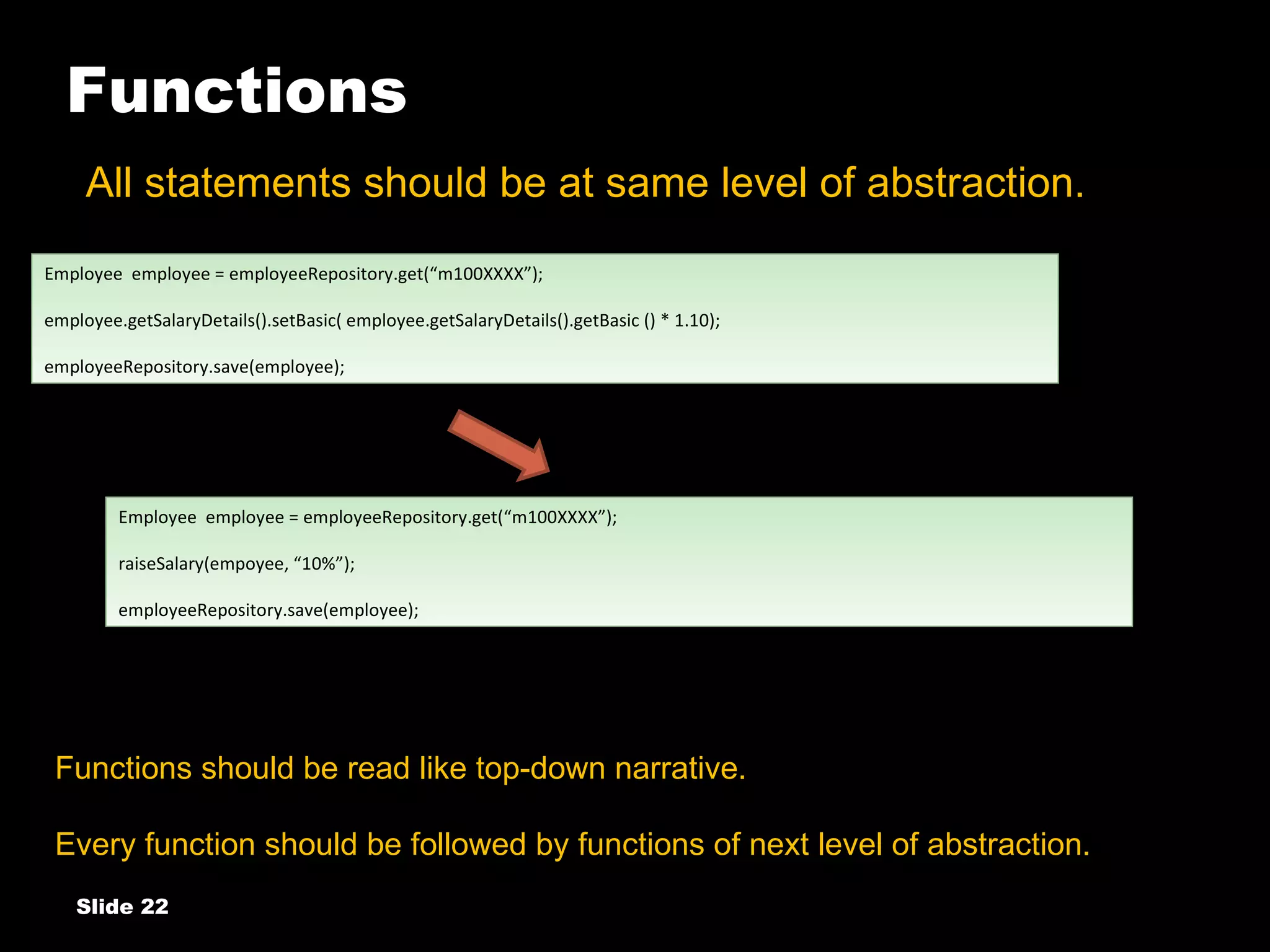 Functions

All statements should be at same level of abstraction.

Employee  employee = employeeRepository.get(“m100XXXX”);

employee.getSalaryDetails().setBasic( employee.getSalaryDetails().getBasic () * 1.10);

employeeRepository.save(employee);

Employee  employee = employeeRepository.get(“m100XXXX”);

raiseSalary(empoyee, “10%”);

employeeRepository.save(employee);

Functions should be read like top-down narrative.

Every function should be followed by functions of next level of abstraction.

Slide 22